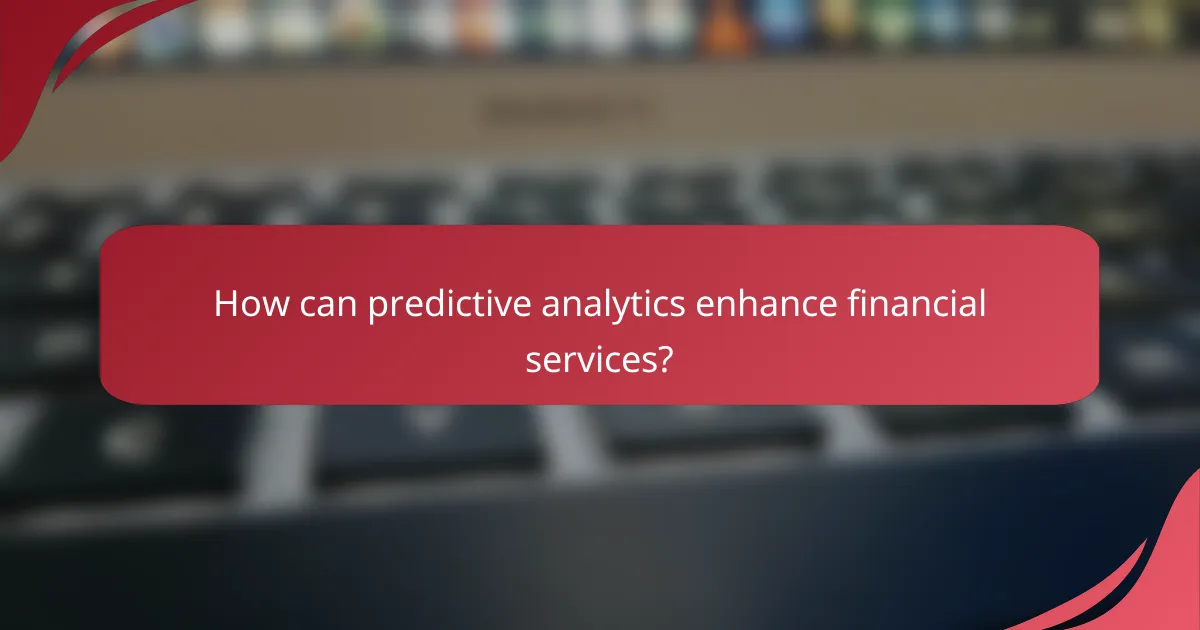 How can predictive analytics enhance financial services?